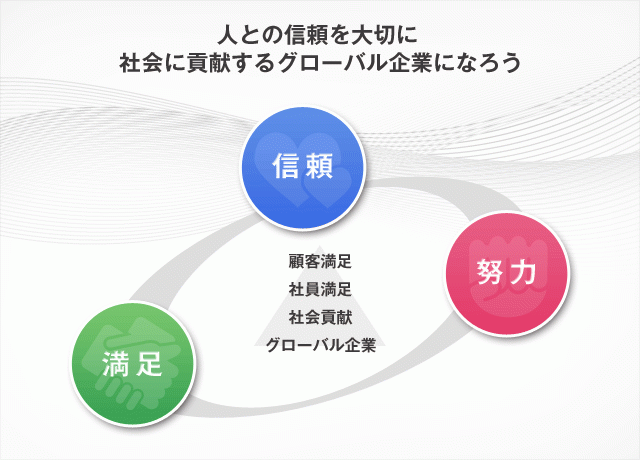 人との信頼を大切に
社会に貢献するグローバル企業になろう

信頼

努力

満足

顧客満足
社員満足
社会貢献
グローバル企業